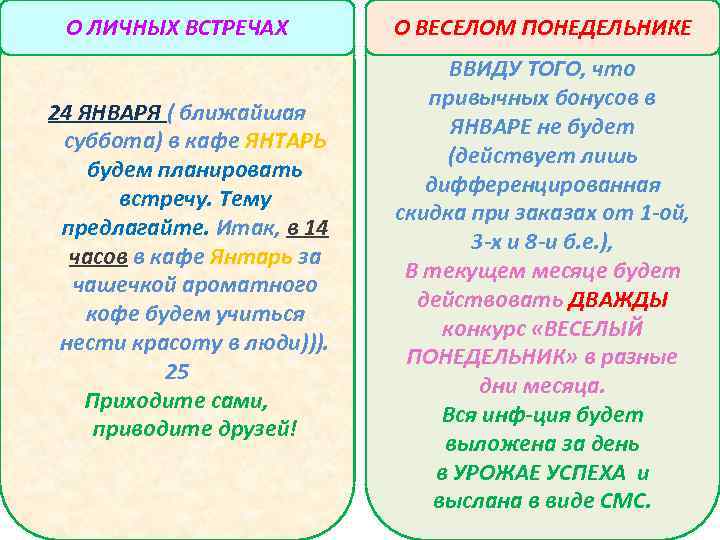 О ЛИЧНЫХ ВСТРЕЧАХ

24 ЯНВАРЯ ( ближайшая суббота) в кафе ЯНТАРЬ будем планировать встречу. Тему предлагайте. Итак, в 14 часов в кафе Янтарь за чашечкой ароматного кофе будем учиться нести красоту в люди))). 25

Приходите сами, приводите друзей!

О ВЕСЕЛОМ ПОНЕДЕЛЬНИКЕ

ВВИДУ ТОГО, что привычных бонусов в ЯНВАРЕ не будет (действует лишь дифференцированная скидка при заказах от 1-ой, 3-х и 8-и б.е.),

В текущем месяце будет действовать ДВАЖДЫ конкурс «ВЕСЕЛЫЙ ПОНЕДЕЛЬНИК» в разные дни месяца.

Вся инф-ция будет выложена за день в УРОЖАЕ УСПЕХА и выслана в виде СМС.